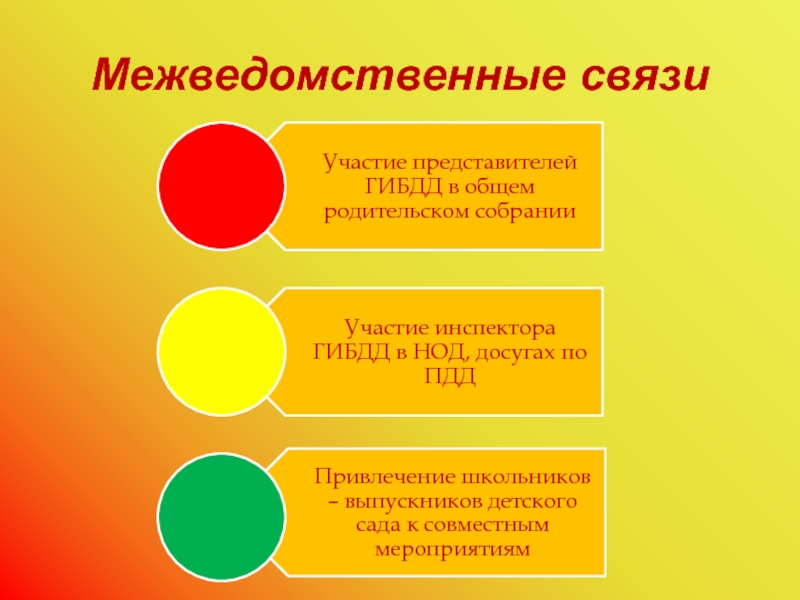 Межведомственные связи

Участие представителей ГИБДД в общем родительском собрании

Участие инспектора ГИБДД в НОД, досугах по ПДД

Привлечение школьников – выпускников детского сада к совместным мероприятиям